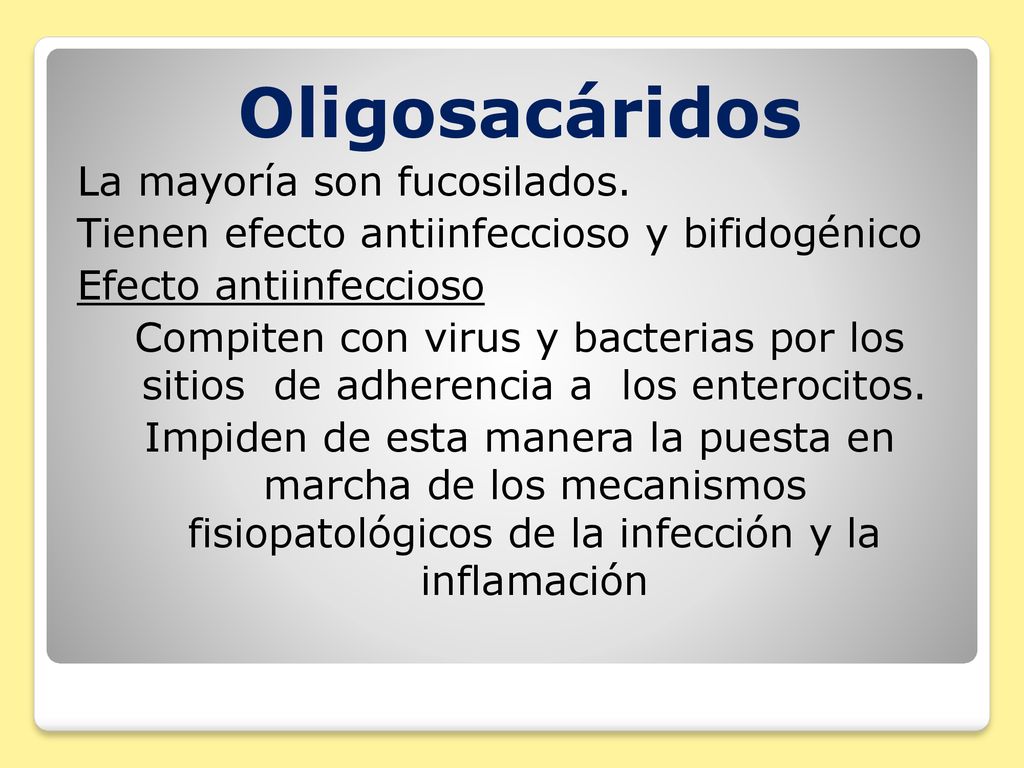 Oligosacáridos

La mayoría son fucosilados.

Tienen efecto antiinfeccioso y bifidogénico

Efecto antiinfeccioso

Compiten con virus y bacterias por los sitios de adherencia a los enterocitos.

Impiden de esta manera la puesta en marcha de los mecanismos fisiopatológicos de la infección y la inflamación